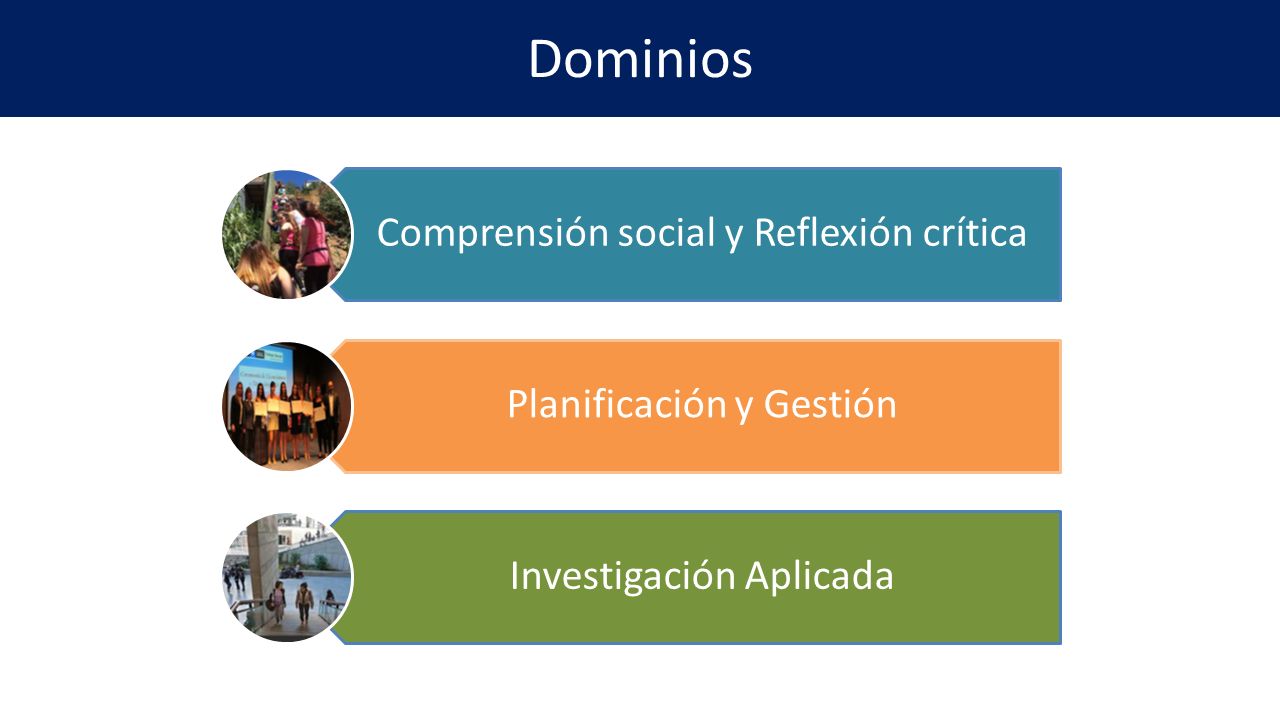 Dominios

Comprensión social y Reflexión crítica

Planificación y Gestión

Investigación Aplicada